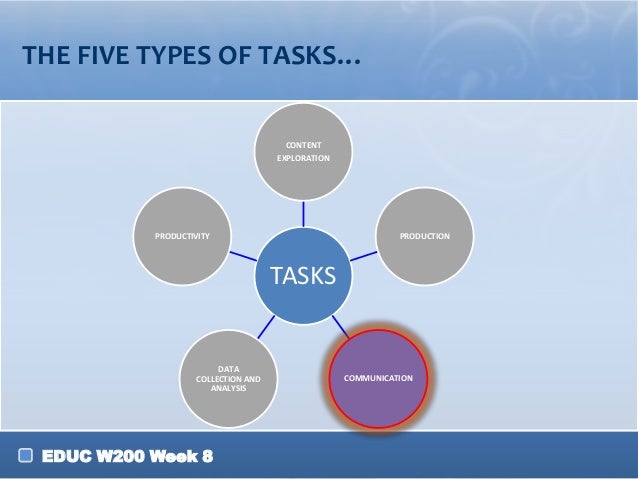 THE FIVE TYPES OF TASKS…

CONTENT EXPLORATION

PRODUCTIVITY

TASKS

PRODUCTION

DATA COLLECTION AND ANALYSIS

COMMUNICATION

EDUC W200 Week 8